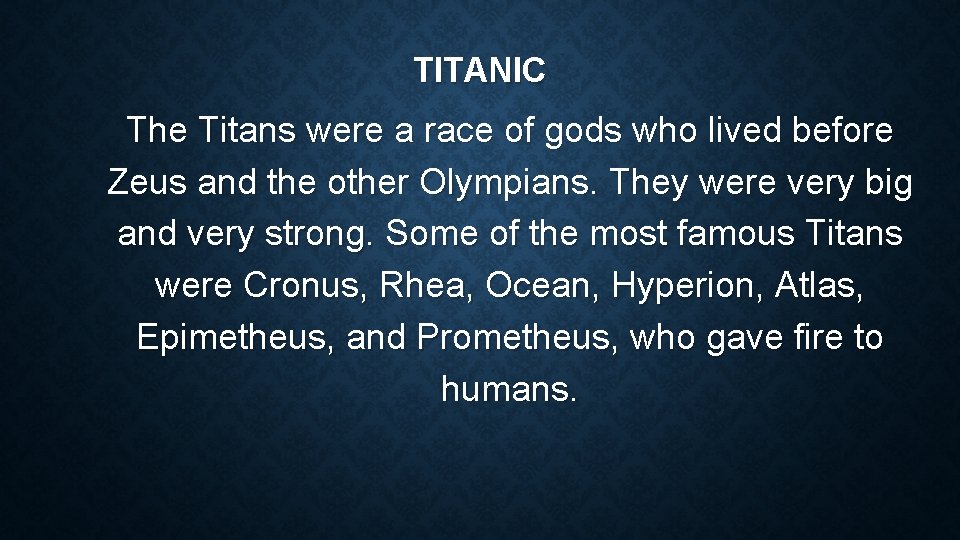 TITANIC

The Titans were a race of gods who lived before Zeus and the other Olympians. They were very big and very strong. Some of the most famous Titans were Cronus, Rhea, Ocean, Hyperion, Atlas, Epimetheus, and Prometheus, who gave fire to humans.